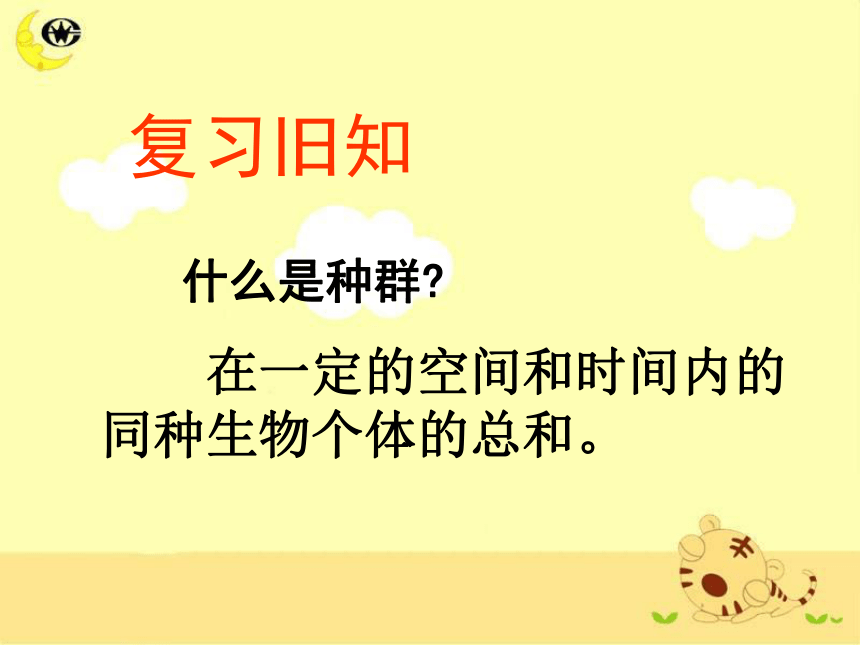 复习旧知

什么是种群?

在一定的空间和时间内的同种生物个体的总和。